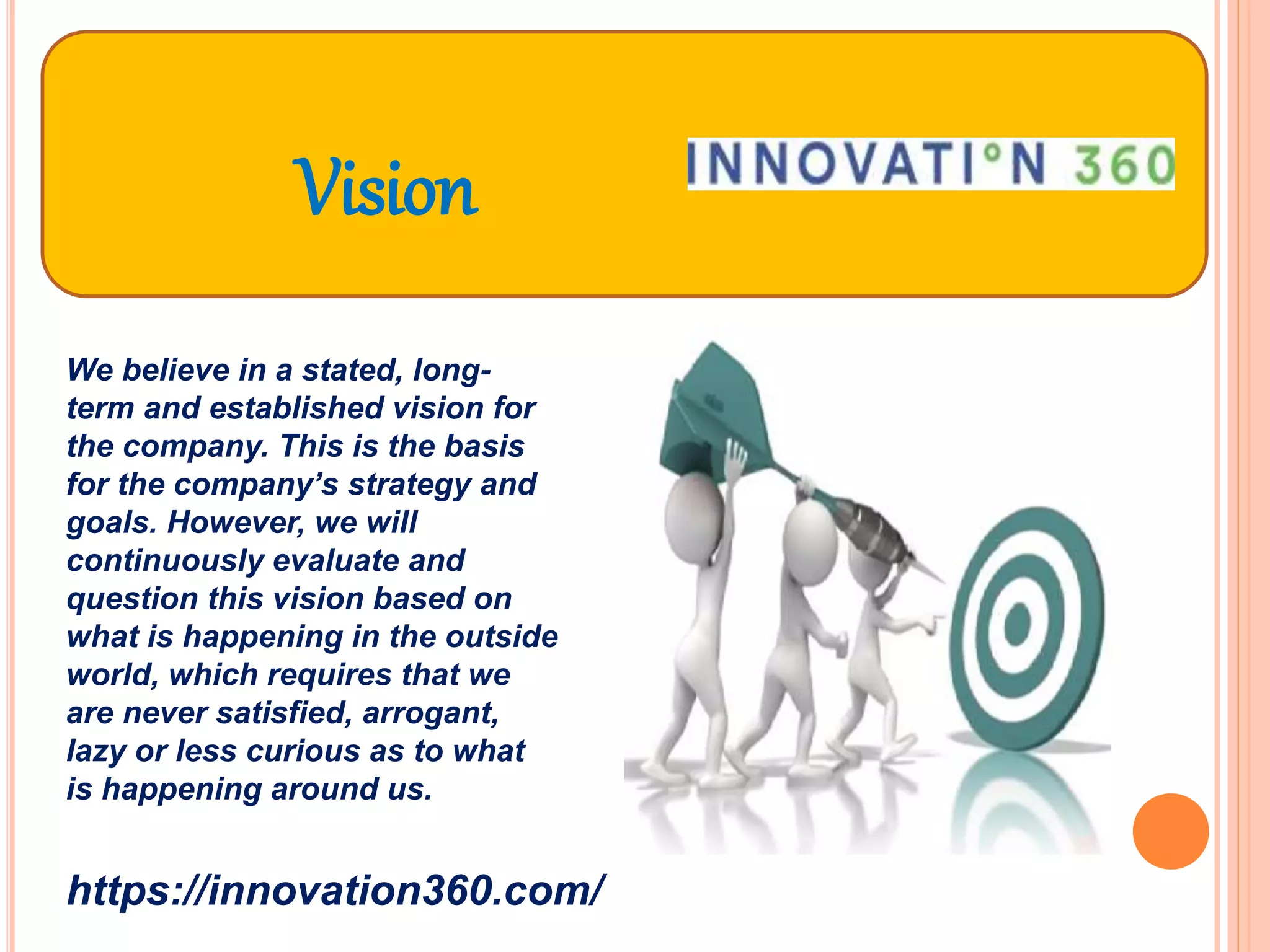 Vision

INNOVATI°N 360

We believe in a stated, long-term and established vision for the company. This is the basis for the company's strategy and goals. However, we will continuously evaluate and question this vision based on what is happening in the outside world, which requires that we are never satisfied, arrogant, lazy or less curious as to what is happening around us.

https://innovation360.com/